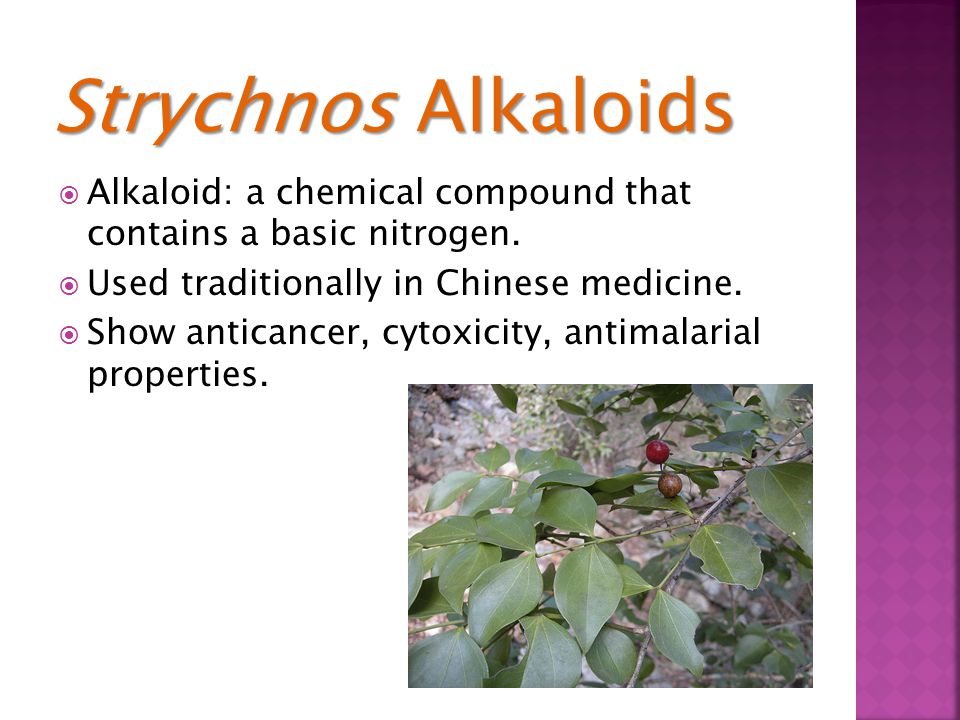 Strychnos Alkaloids

Alkaloid: a chemical compound that contains a basic nitrogen.

Used traditionally in Chinese medicine.

Show anticancer, cytoxicity, antimalarial properties.